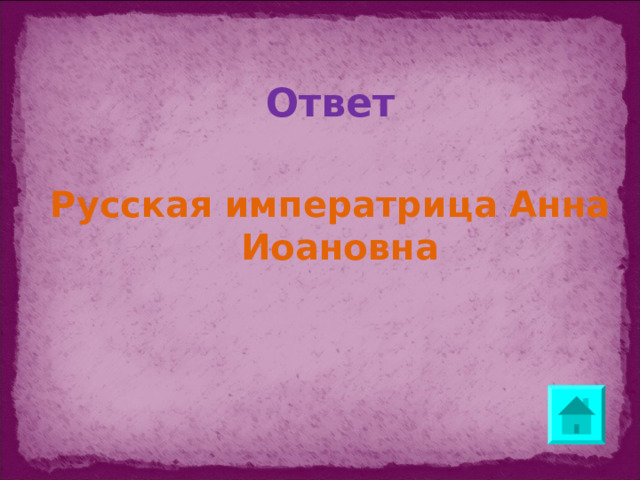 Ответ

Русская императрица Анна Иоановна